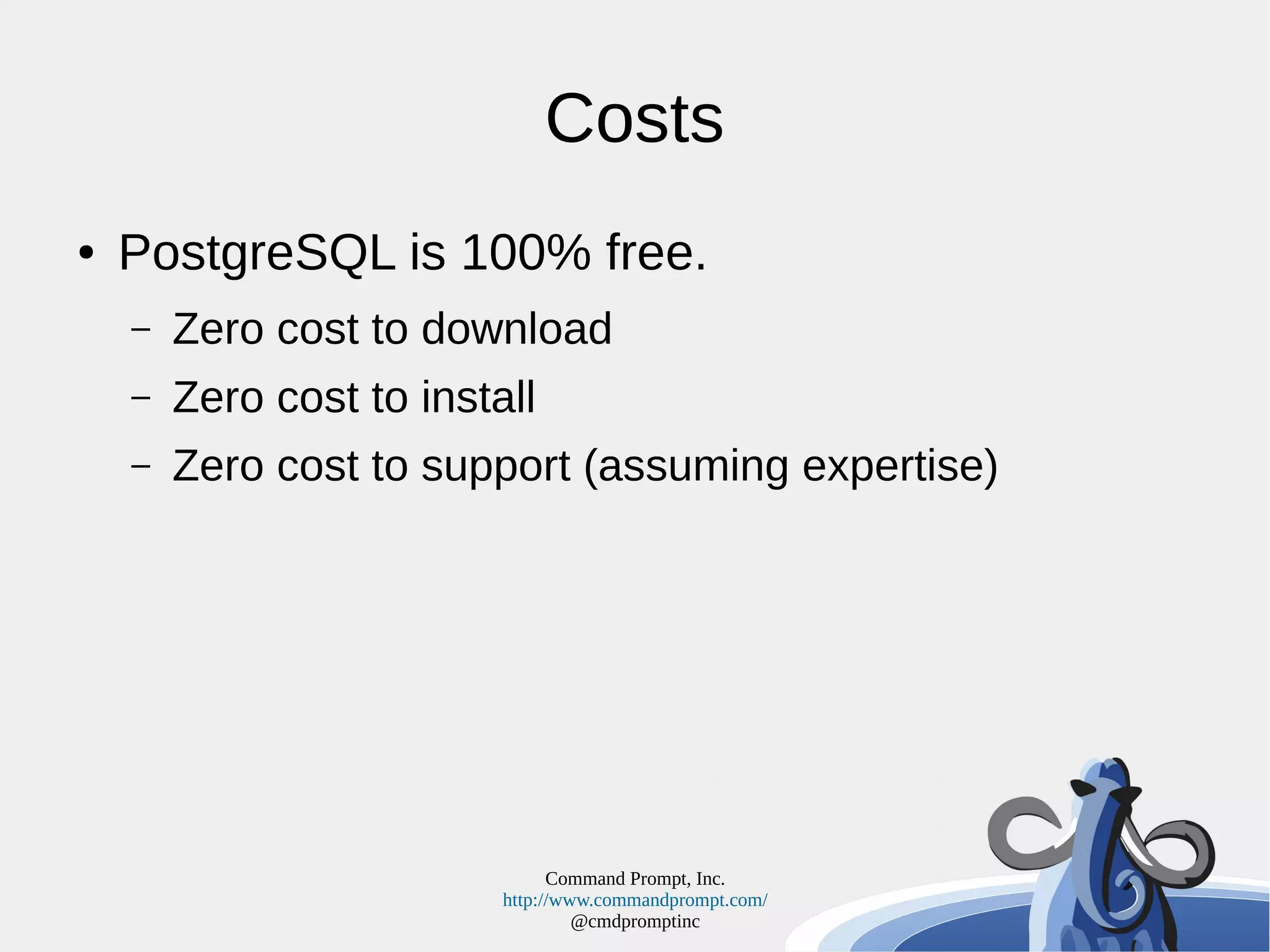 Costs

• PostgreSQL is 100% free.

– Zero cost to download

– Zero cost to install

– Zero cost to support (assuming expertise)

Command Prompt, Inc.
http://www.commandprompt.com/
@cmdpromptinc